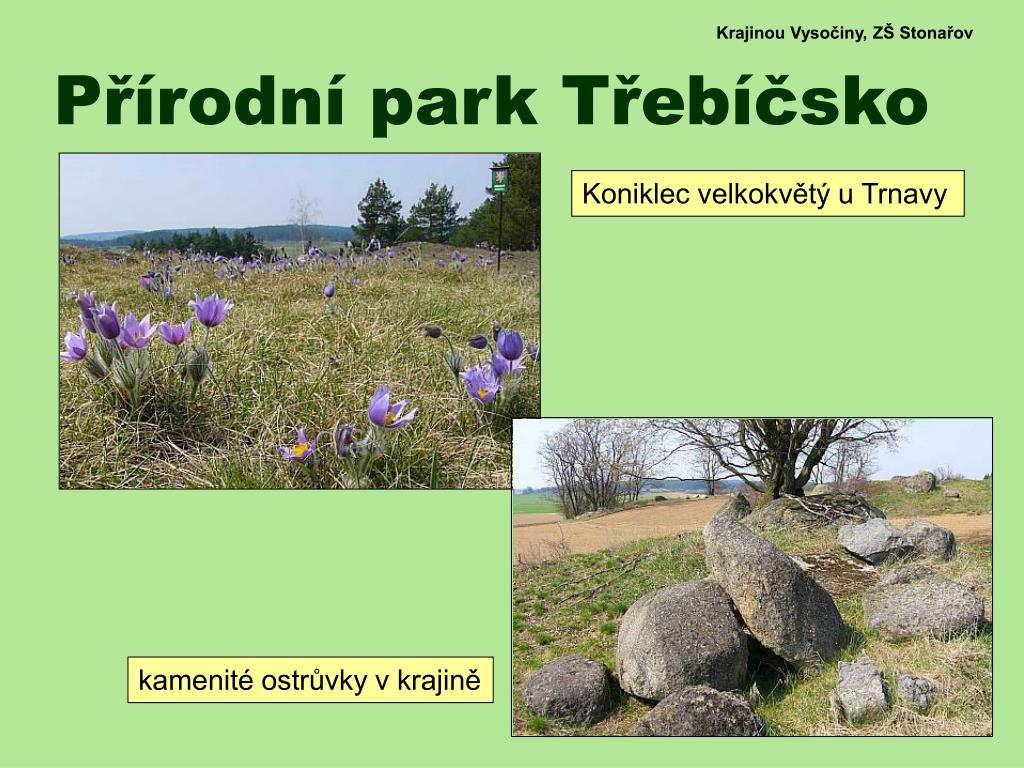 Krajinou Vysočiny, ZŠ Stonařov

Přírodní park Třebíčsko

Koniklec velkokvětý u Trnavy

kamenité ostrůvky v krajině